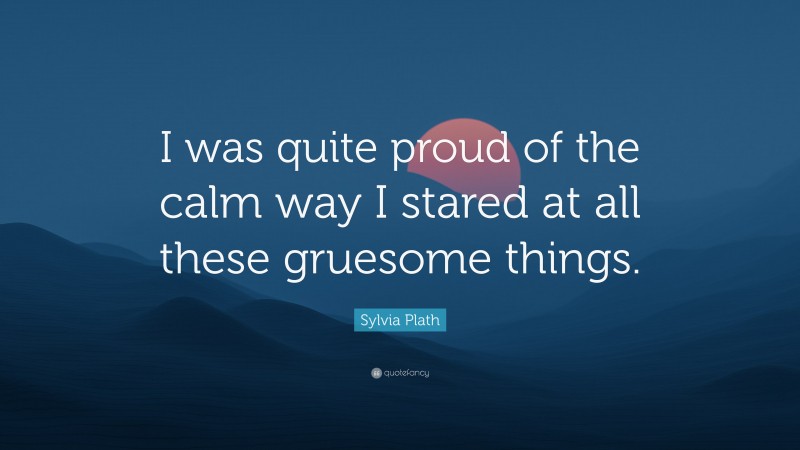 I was quite proud of the calm way I stared at all these gruesome things.

Sylvia Plath

quotefancy